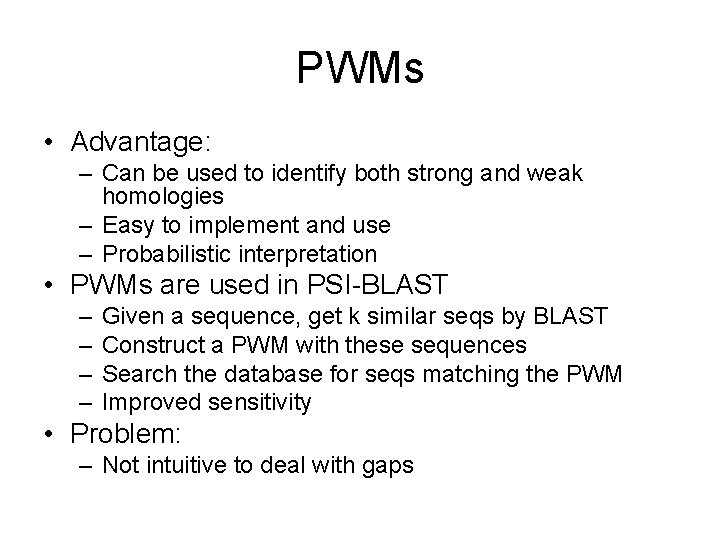 PWMs

• Advantage:
– Can be used to identify both strong and weak homologies
– Easy to implement and use
– Probabilistic interpretation
• PWMs are used in PSI-BLAST
– Given a sequence, get k similar seqs by BLAST
– Construct a PWM with these sequences
– Search the database for seqs matching the PWM
– Improved sensitivity
• Problem:
– Not intuitive to deal with gaps